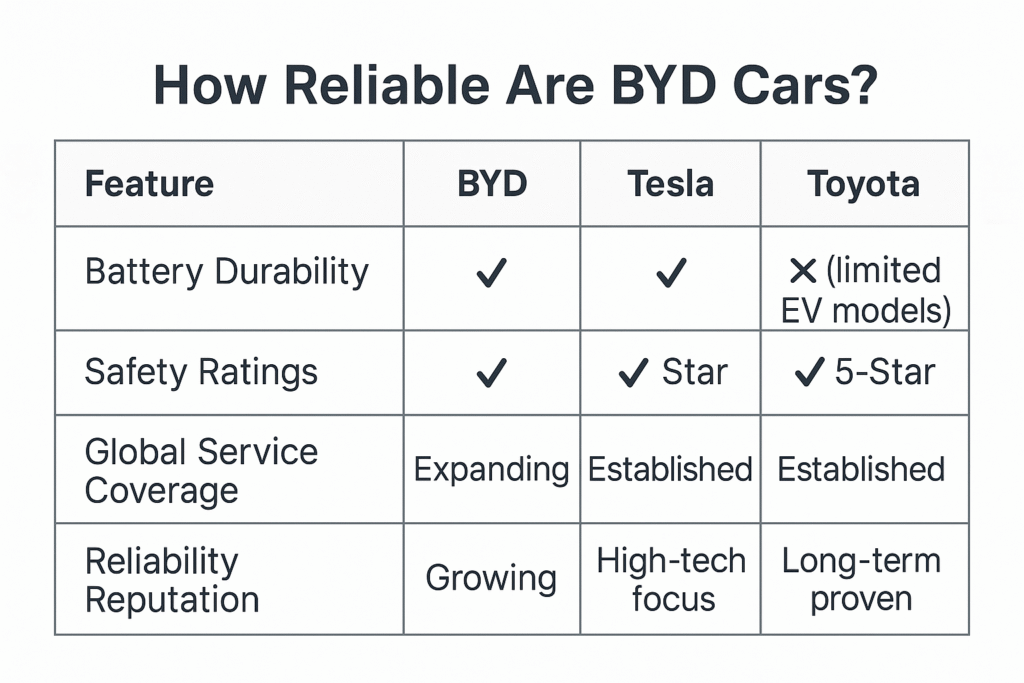 How Reliable Are BYD Cars?

| Feature | BYD | Tesla | Toyota |
|---|---|---|---|
| Battery Durability | ✓ | ✓ | ✕ (limited EV models) |
| Safety Ratings | ✓ | ✓ Star | ✓ 5-Star |
| Global Service Coverage | Expanding | Established | Established |
| Reliability Reputation | Growing | High-tech focus | Long-term proven |